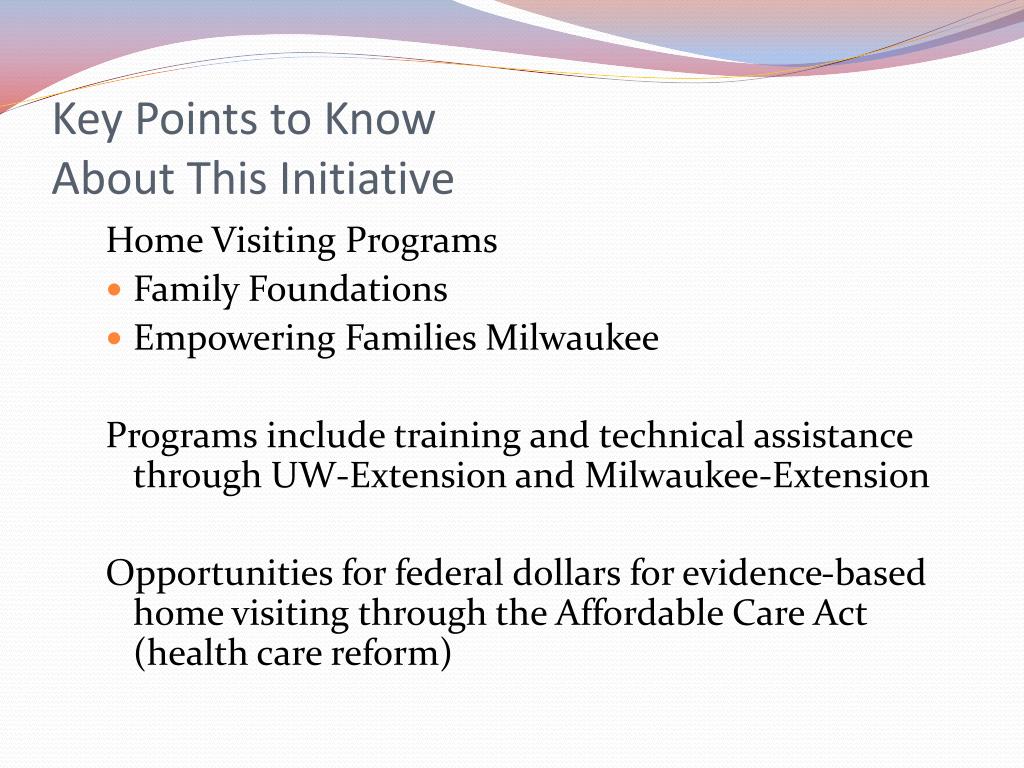 Key Points to Know
About This Initiative

Home Visiting Programs
- Family Foundations
- Empowering Families Milwaukee

Programs include training and technical assistance through UW-Extension and Milwaukee-Extension

Opportunities for federal dollars for evidence-based home visiting through the Affordable Care Act (health care reform)